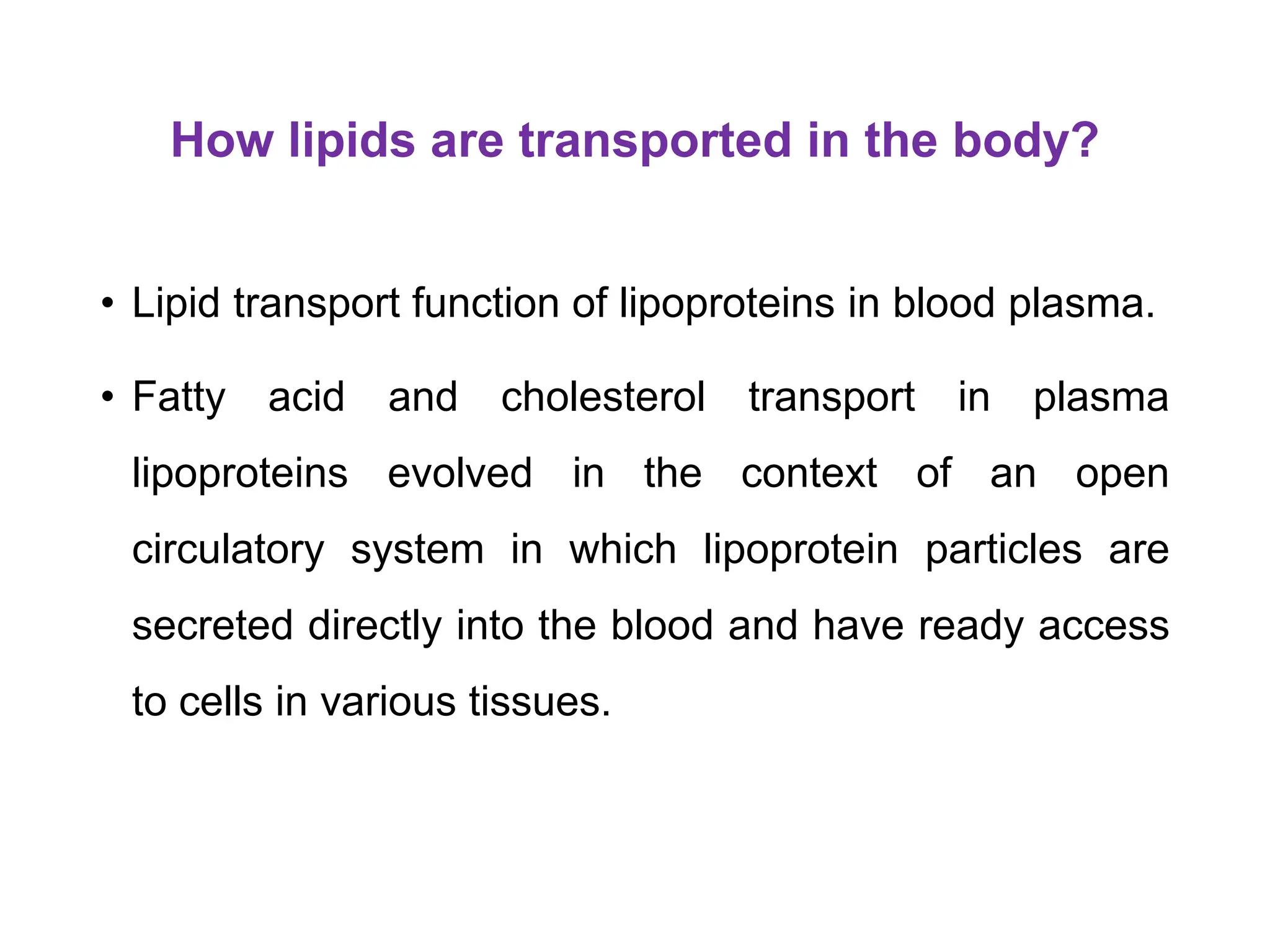 How lipids are transported in the body?

• Lipid transport function of lipoproteins in blood plasma.

• Fatty acid and cholesterol transport in plasma lipoproteins evolved in the context of an open circulatory system in which lipoprotein particles are secreted directly into the blood and have ready access to cells in various tissues.